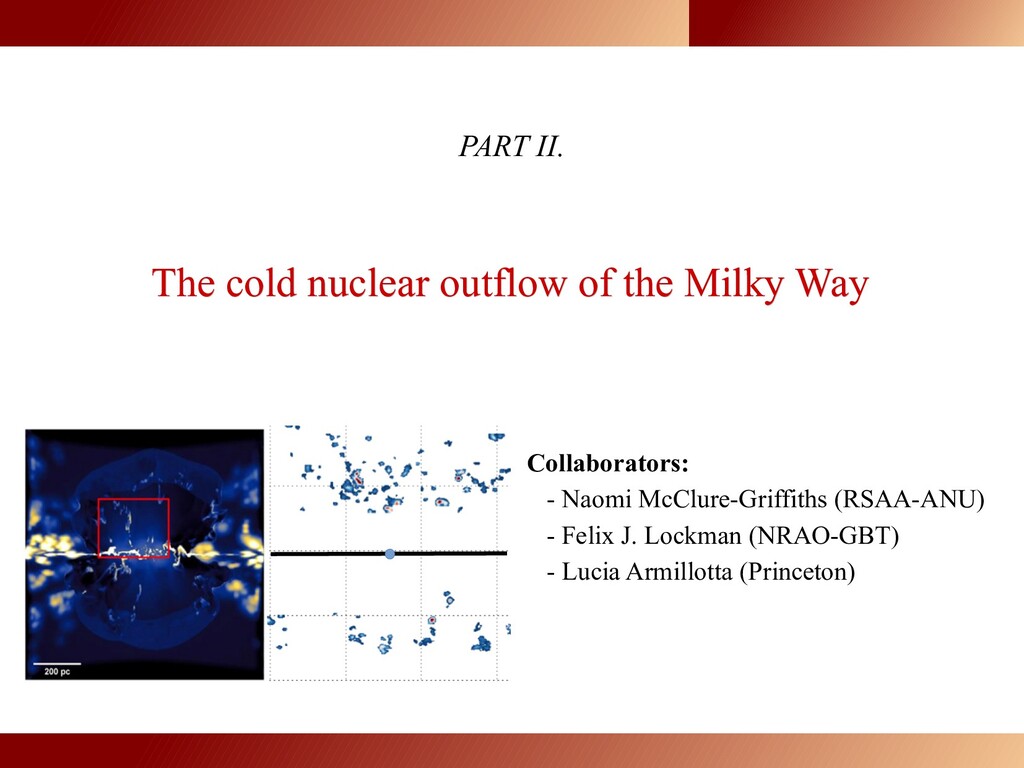 PART II.

The cold nuclear outflow of the Milky Way

200 pc

Collaborators:
- Naomi McClure-Griffiths (RSAA-ANU)
- Felix J. Lockman (NRAO-GBT)
- Lucia Armillotta (Princeton)